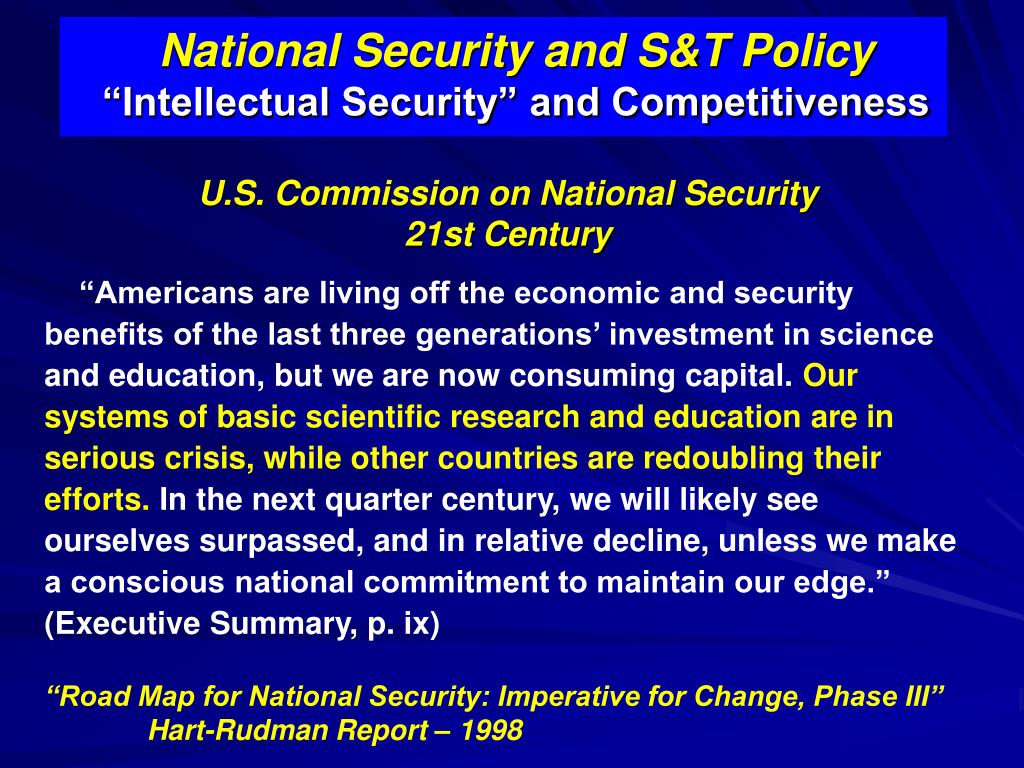 National Security and S&T Policy
“Intellectual Security” and Competitiveness

U.S. Commission on National Security
21st Century

“Americans are living off the economic and security benefits of the last three generations’ investment in science and education, but we are now consuming capital. Our systems of basic scientific research and education are in serious crisis, while other countries are redoubling their efforts. In the next quarter century, we will likely see ourselves surpassed, and in relative decline, unless we make a conscious national commitment to maintain our edge.” (Executive Summary, p. ix)

“Road Map for National Security: Imperative for Change, Phase III”
Hart-Rudman Report – 1998